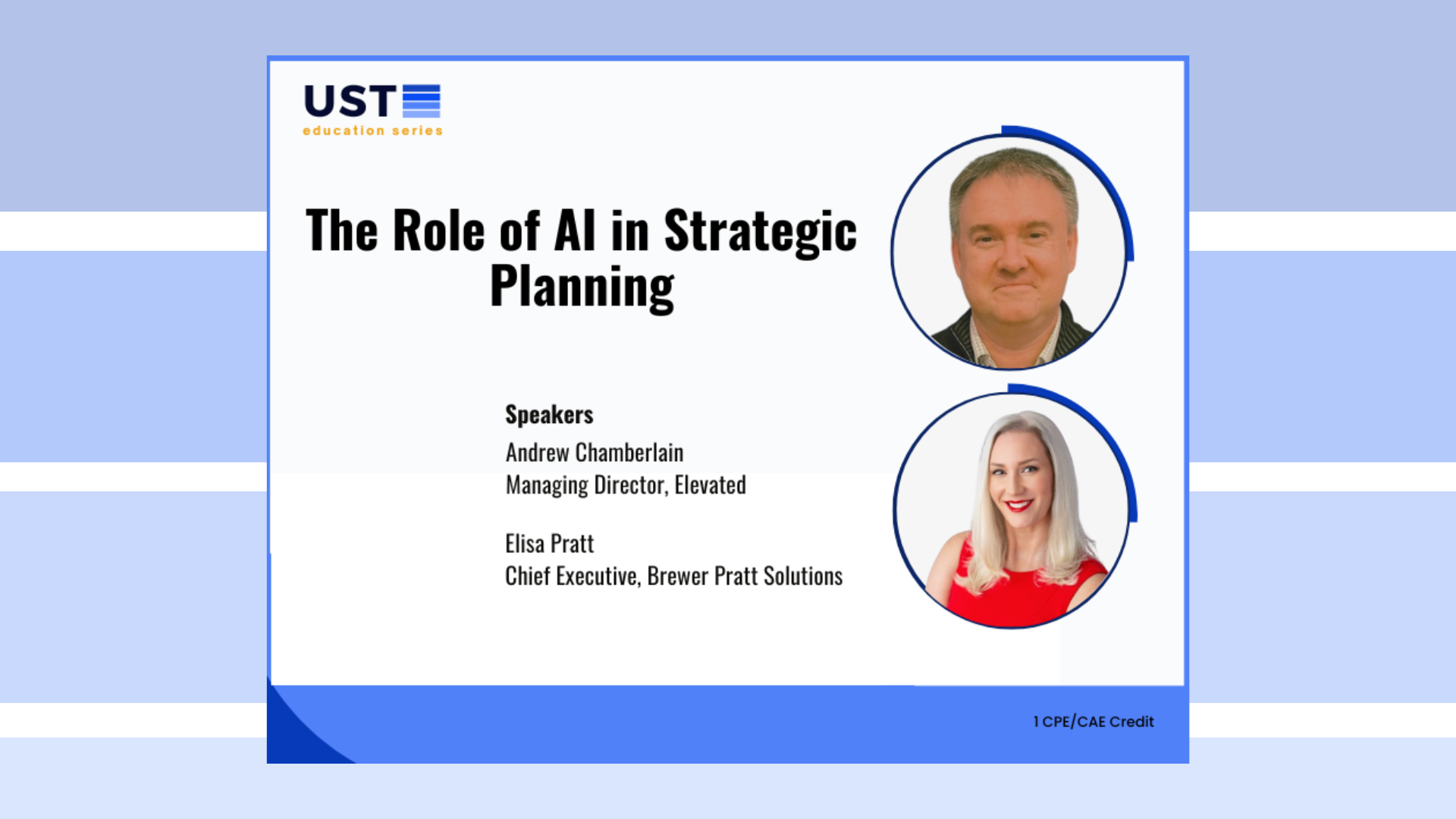 UST
education series

The Role of AI in Strategic Planning

Speakers
Andrew Chamberlain
Managing Director, Elevated

Elisa Pratt
Chief Executive, Brewer Pratt Solutions

1 CPE/CAE Credit